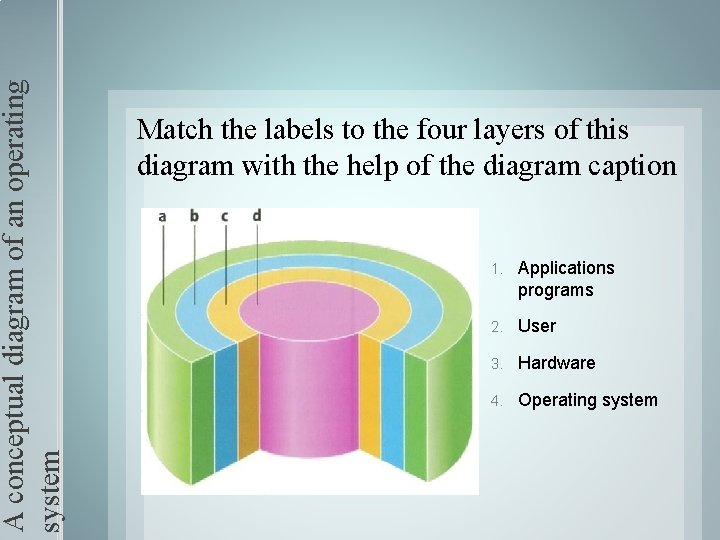 A conceptual diagram of an operating system

Match the labels to the four layers of this diagram with the help of the diagram caption

a b c d

1. Applications programs
2. User
3. Hardware
4. Operating system